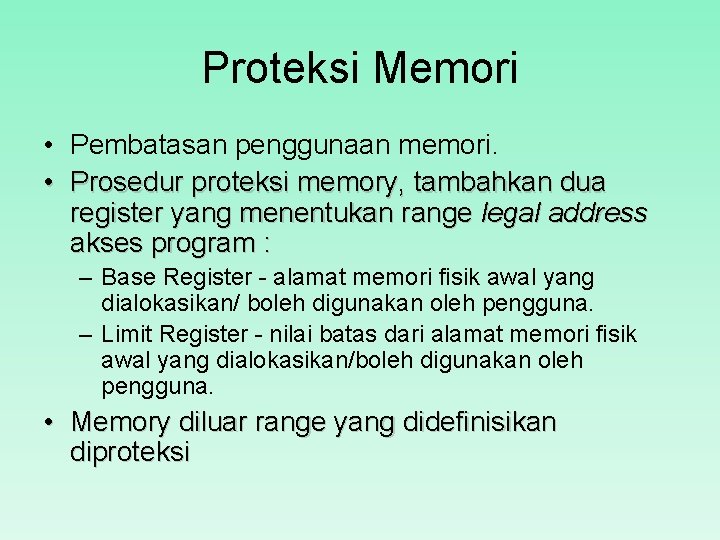 Proteksi Memori

• Pembatasan penggunaan memori.
• Prosedur proteksi memory, tambahkan dua register yang menentukan range legal address akses program :
– Base Register - alamat memori fisik awal yang dialokasikan/ boleh digunakan oleh pengguna.
– Limit Register - nilai batas dari alamat memori fisik awal yang dialokasikan/boleh digunakan oleh pengguna.
• Memory diluar range yang didefinisikan diproteksi